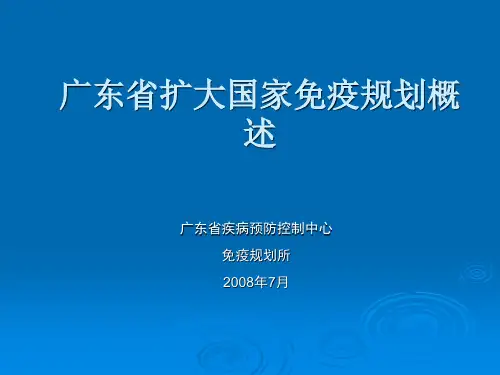 广东省扩大国家免疫规划概述

广东省疾病预防控制中心

免疫规划所

2008年7月